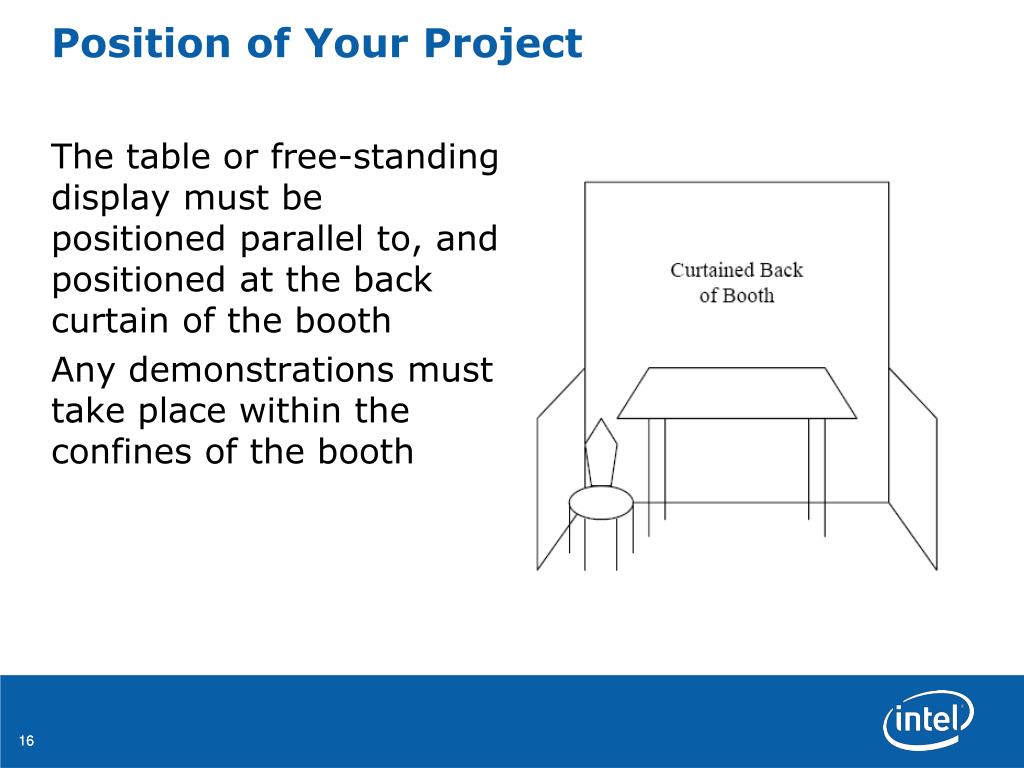 Position of Your Project

The table or free-standing display must be positioned parallel to, and positioned at the back curtain of the booth

Any demonstrations must take place within the confines of the booth

Curtained Back of Booth

16

intel